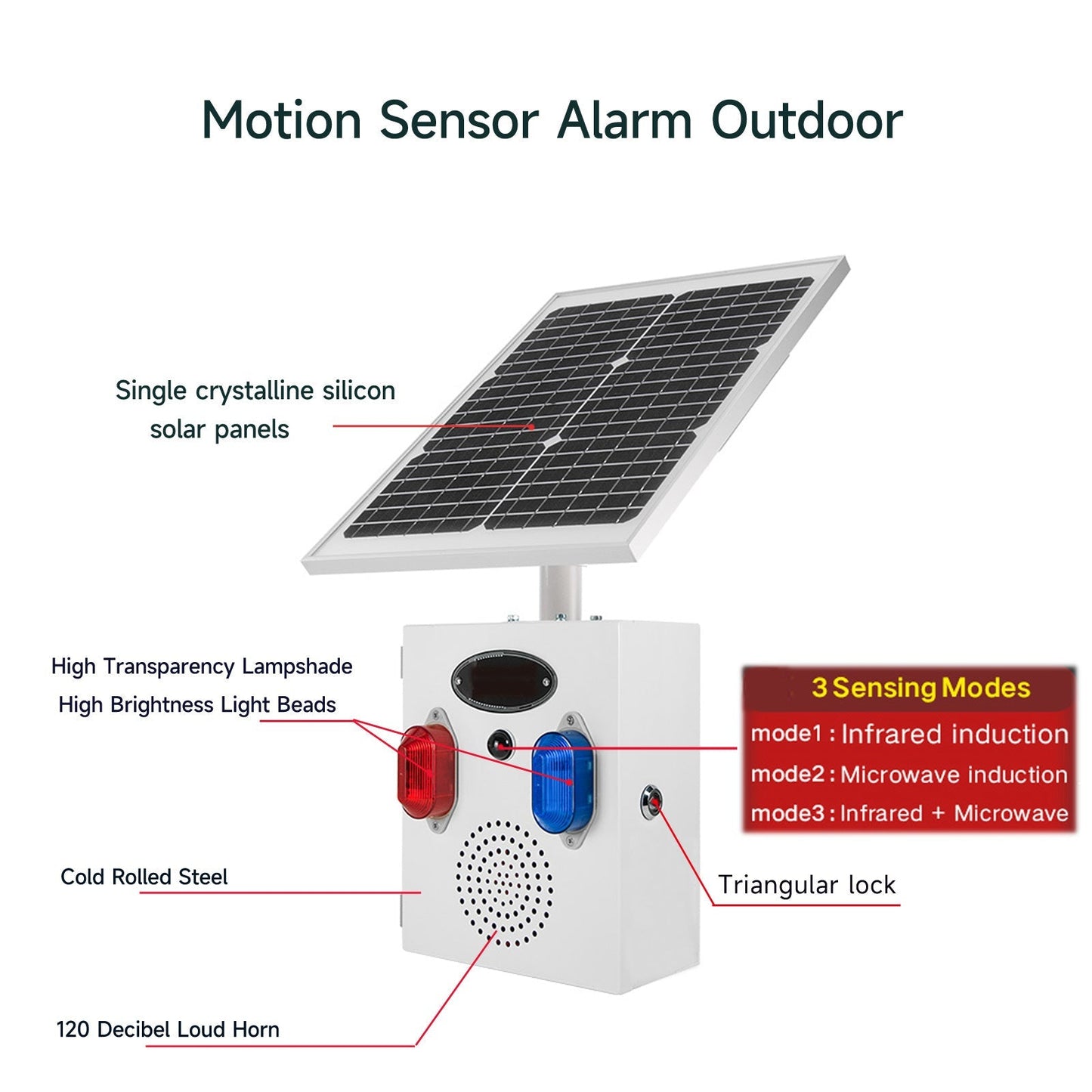 Motion Sensor Alarm Outdoor

Single crystalline silicon solar panels

High Transparency Lampshade
High Brightness Light Beads

3 Sensing Modes
mode1 : Infrared induction
mode2 : Microwave induction
mode3 : Infrared + Microwave

Cold Rolled Steel

Triangular lock

120 Decibel Loud Horn